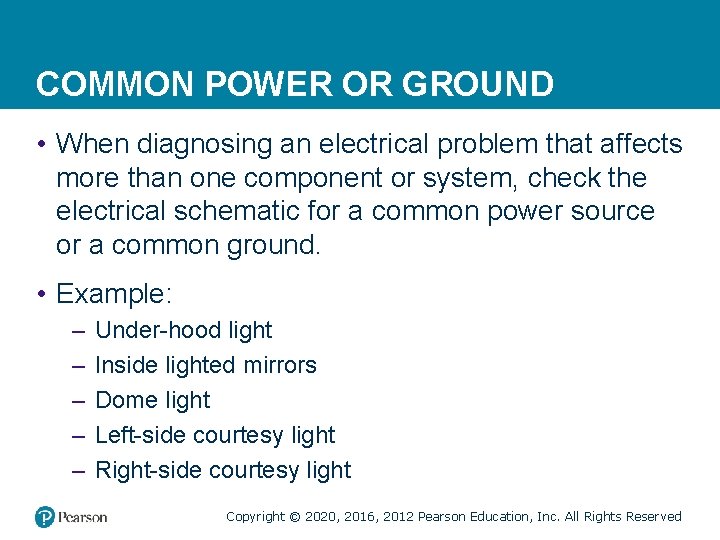 COMMON POWER OR GROUND

• When diagnosing an electrical problem that affects more than one component or system, check the electrical schematic for a common power source or a common ground.

• Example:
– Under-hood light
– Inside lighted mirrors
– Dome light
– Left-side courtesy light
– Right-side courtesy light

Pearson

Copyright © 2020, 2016, 2012 Pearson Education, Inc. All Rights Reserved